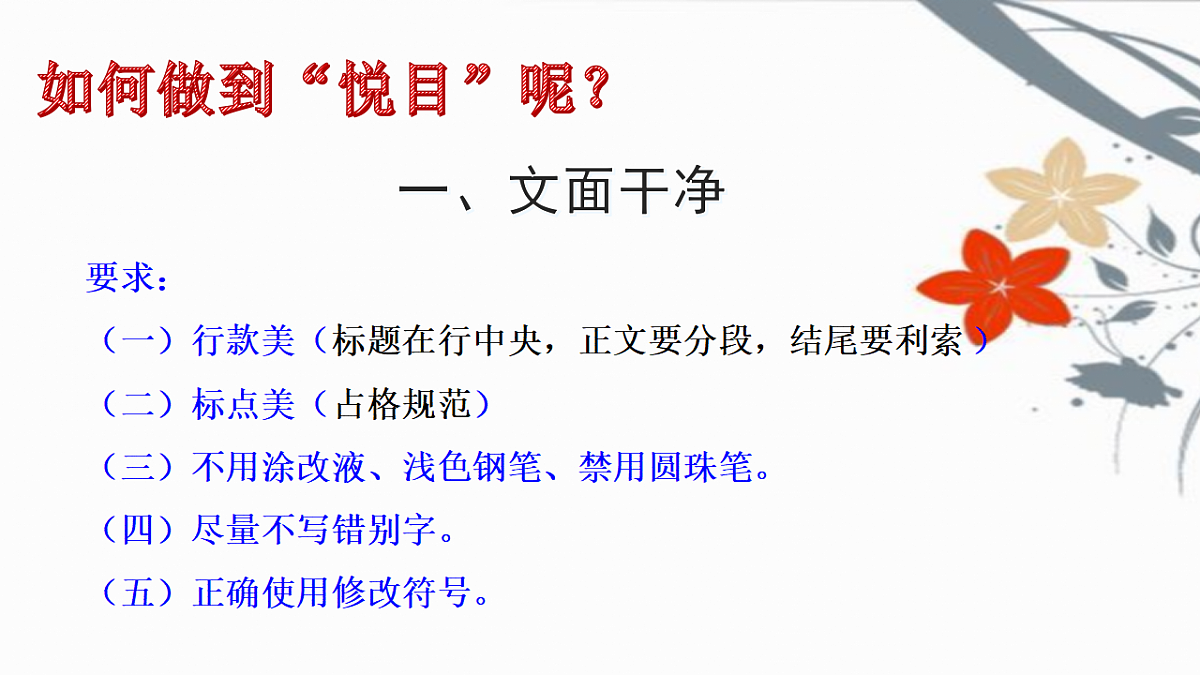 如何做到“悦目”呢？

一、文面干净

要求：

（一）行款美（标题在行中央，正文要分段，结尾要利索）

（二）标点美（占格规范）

（三）不用涂改液、浅色钢笔、禁用圆珠笔。

（四）尽量不写错别字。

（五）正确使用修改符号。